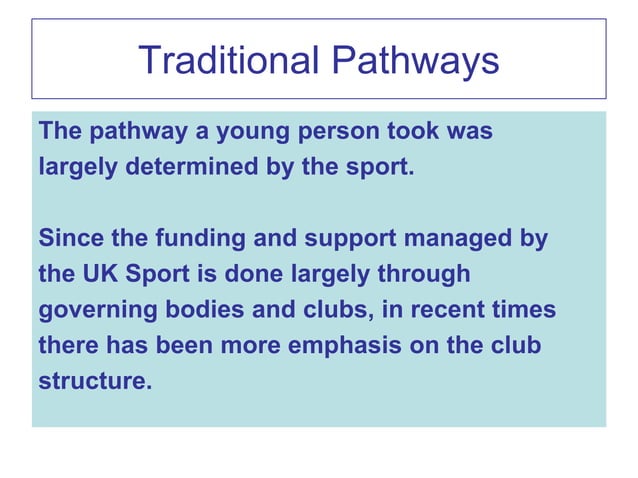 Traditional Pathways

The pathway a young person took was largely determined by the sport.

Since the funding and support managed by the UK Sport is done largely through governing bodies and clubs, in recent times there has been more emphasis on the club structure.